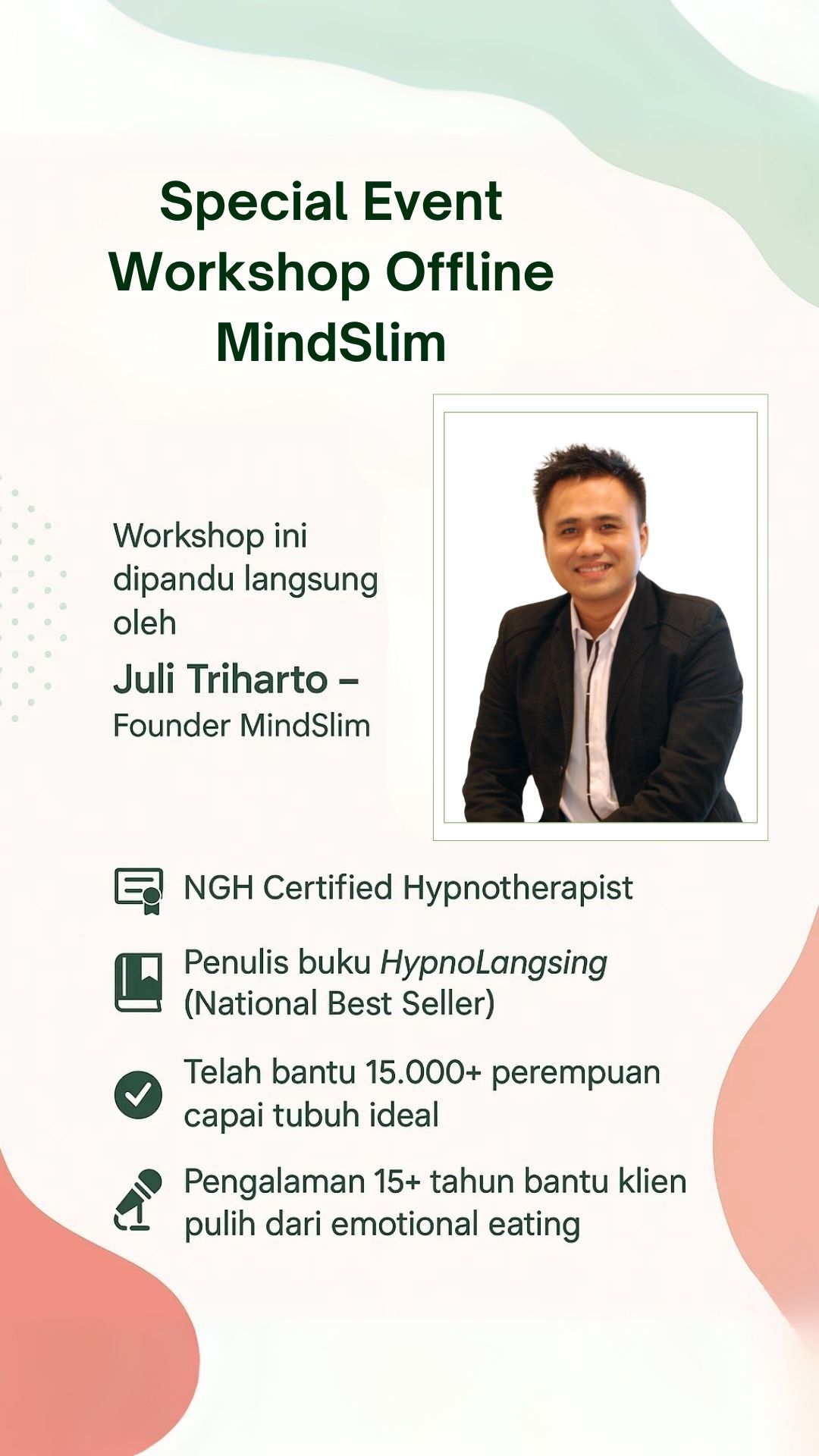 Special Event
Workshop Offline
MindSlim

Workshop ini dipandu langsung oleh
Juli Triharto –
Founder MindSlim

NGH Certified Hypnotherapist

Penulis buku HypnoLangsing (National Best Seller)

Telah bantu 15.000+ perempuan capai tubuh ideal

Pengalaman 15+ tahun bantu klien pulih dari emotional eating